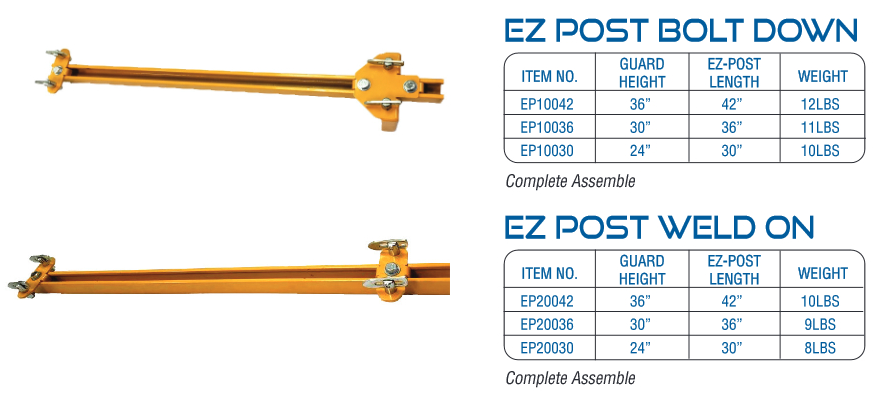 EZ POST BOLT DOWN

| ITEM NO. | GUARD HEIGHT | EZ-POST LENGTH | WEIGHT |
|---|---|---|---|
| EP10042 | 36" | 42" | 12LBS |
| EP10036 | 30" | 36" | 11LBS |
| EP10030 | 24" | 30" | 10LBS |

Complete Assemble

EZ POST WELD ON

| ITEM NO. | GUARD HEIGHT | EZ-POST LENGTH | WEIGHT |
|---|---|---|---|
| EP20042 | 36" | 42" | 10LBS |
| EP20036 | 30" | 36" | 9LBS |
| EP20030 | 24" | 30" | 8LBS |

Complete Assemble